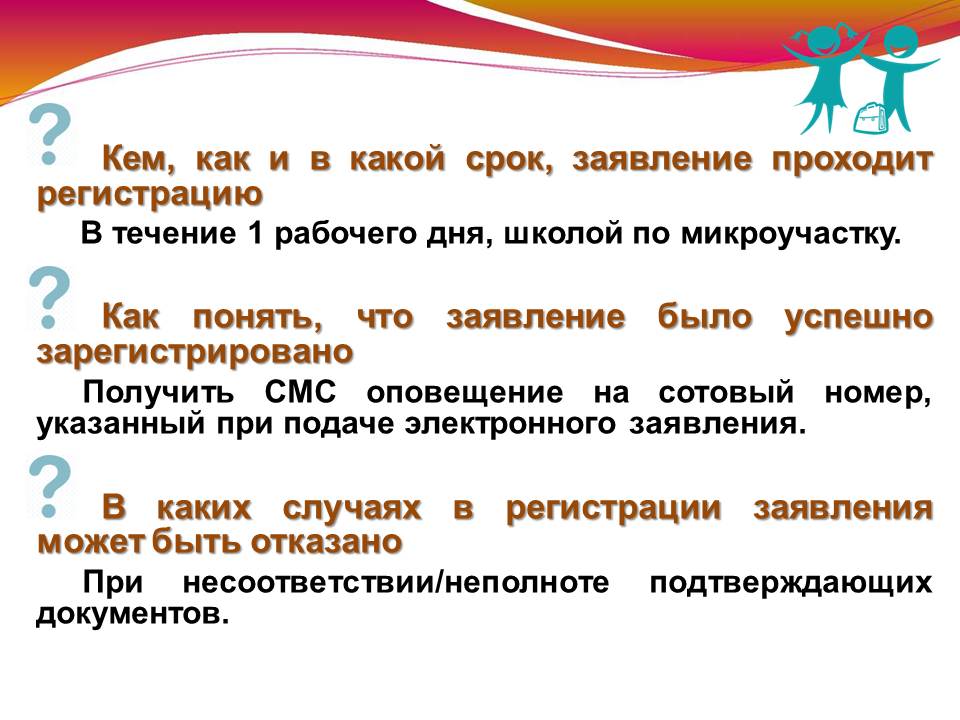 ? Кем, как и в какой срок, заявление проходит регистрацию

В течение 1 рабочего дня, школой по микроучастку.

? Как понять, что заявление было успешно зарегистрировано

Получить СМС оповещение на сотовый номер, указанный при подаче электронного заявления.

? В каких случаях в регистрации заявления может быть отказано

При несоответствии/неполноте подтверждающих документов.